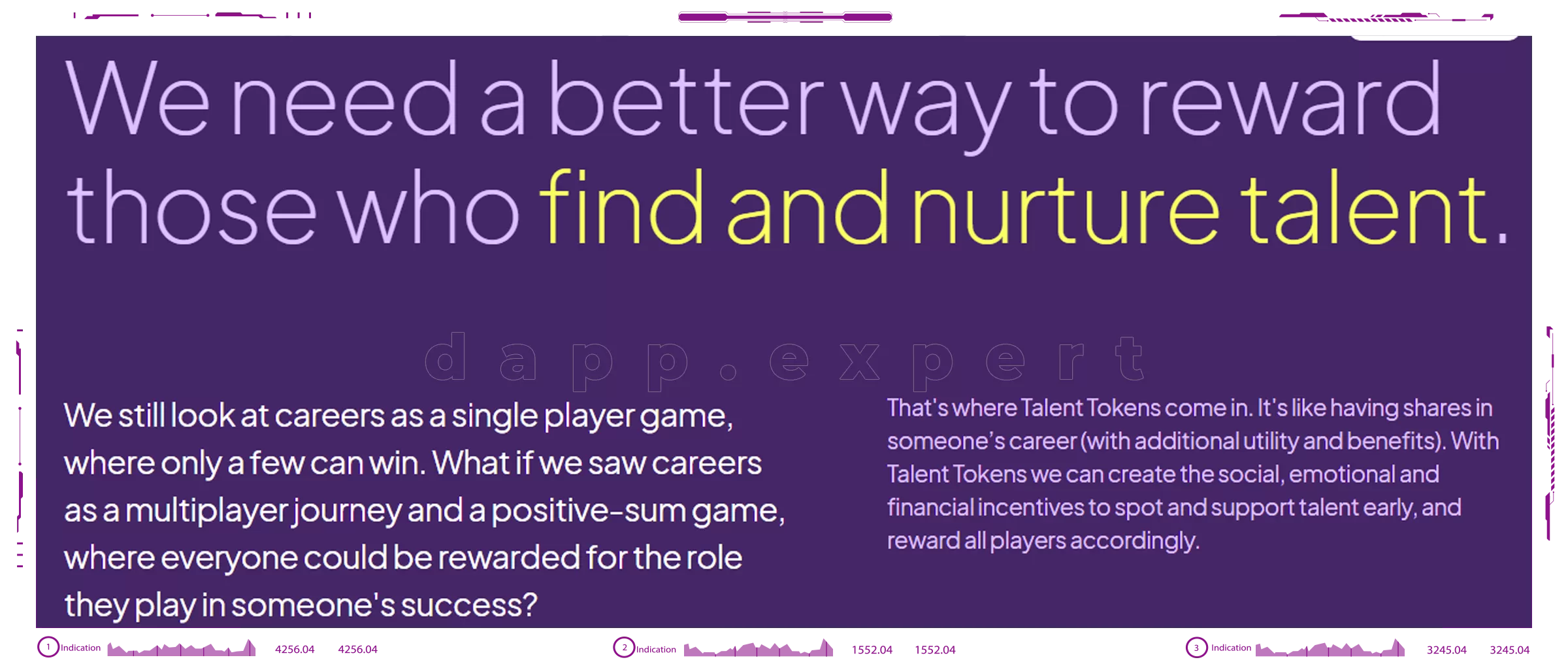 We need a better way to reward those who find and nurture talent.

dapp.expert

We still look at careers as a single player game, where only a few can win. What if we saw careers as a multiplayer journey and a positive-sum game, where everyone could be rewarded for the role they play in someone's success?

That's where Talent Tokens come in. It's like having shares in someone's career (with additional utility and benefits). With Talent Tokens we can create the social, emotional and financial incentives to spot and support talent early, and reward all players accordingly.

1 Indication 4256.04 4256.04

2 Indication 1552.04 1552.04

3 Indication 3245.04 3245.04